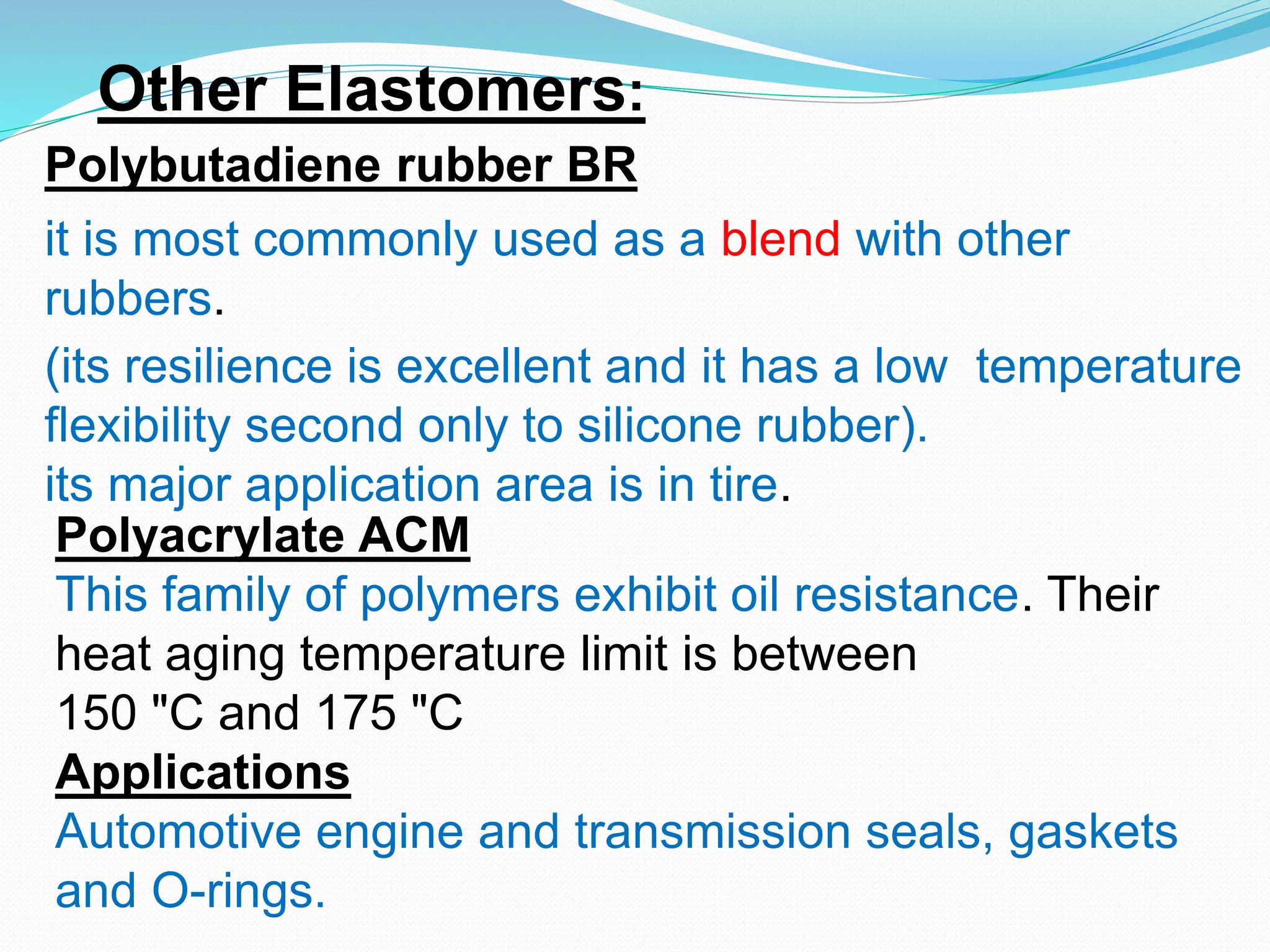 Other Elastomers:

Polybutadiene rubber BR

it is most commonly used as a blend with other rubbers.

(its resilience is excellent and it has a low temperature flexibility second only to silicone rubber).
its major application area is in tire.

Polyacrylate ACM

This family of polymers exhibit oil resistance. Their heat aging temperature limit is between 150 "C and 175 "C

Applications

Automotive engine and transmission seals, gaskets and O-rings.